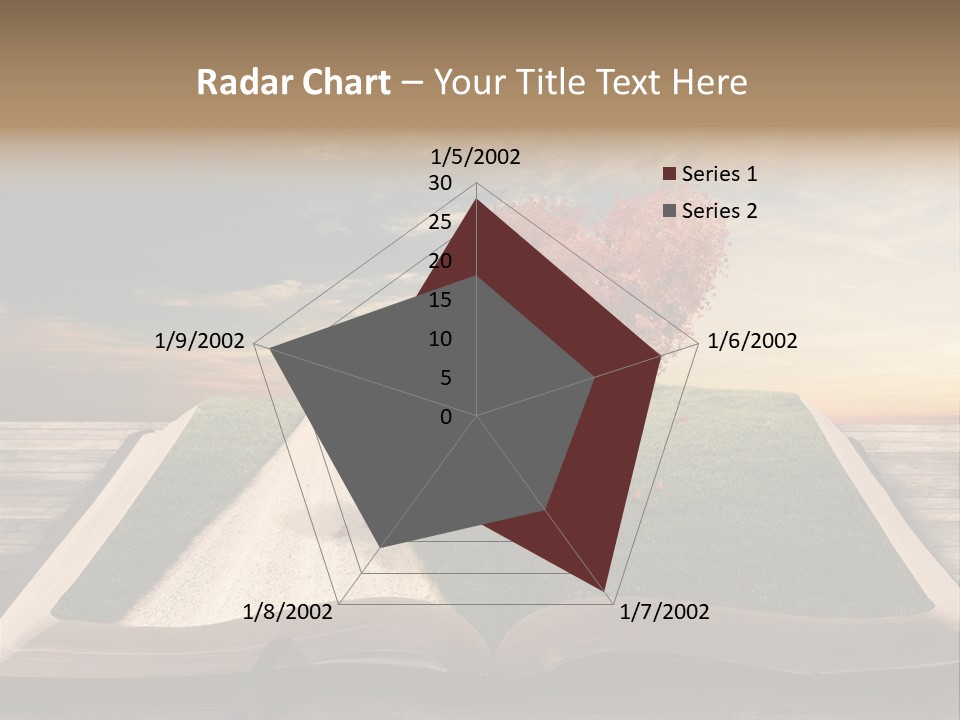 Radar Chart – Your Title Text Here

1/5/2002
30
25
20
15
10
5
0
1/6/2002
1/7/2002
1/8/2002
1/9/2002

Series 1
Series 2